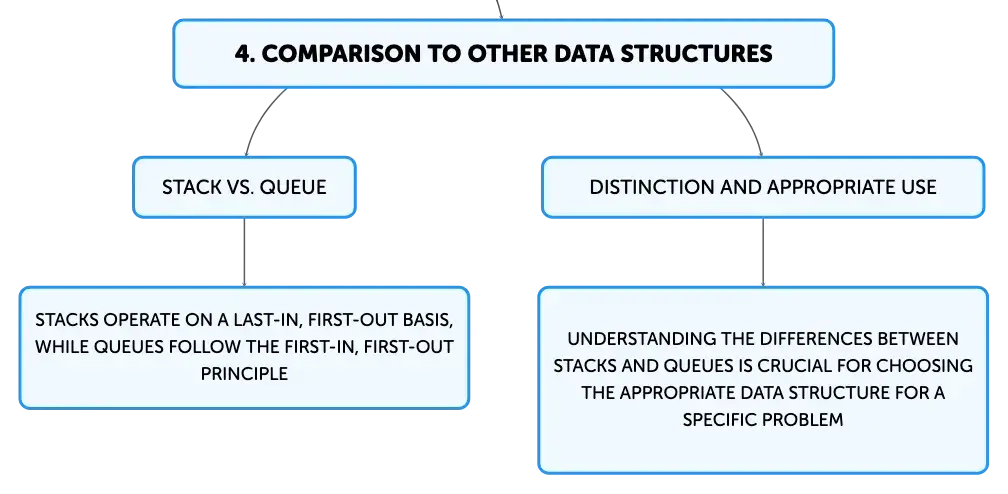 4. COMPARISON TO OTHER DATA STRUCTURES

STACK VS. QUEUE

STACKS OPERATE ON A LAST-IN, FIRST-OUT BASIS, WHILE QUEUES FOLLOW THE FIRST-IN, FIRST-OUT PRINCIPLE

DISTINCTION AND APPROPRIATE USE

UNDERSTANDING THE DIFFERENCES BETWEEN STACKS AND QUEUES IS CRUCIAL FOR CHOOSING THE APPROPRIATE DATA STRUCTURE FOR A SPECIFIC PROBLEM